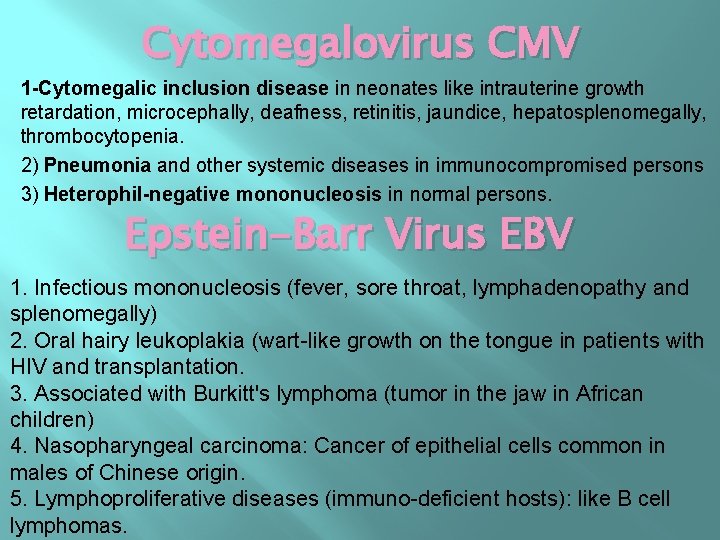 Cytomegalovirus CMV

1-Cytomegalic inclusion disease in neonates like intrauterine growth retardation, microcephally, deafness, retinitis, jaundice, hepatosplenomegally, thrombocytopenia.

2) Pneumonia and other systemic diseases in immunocompromised persons

3) Heterophil-negative mononucleosis in normal persons.

Epstein-Barr Virus EBV

1. Infectious mononucleosis (fever, sore throat, lymphadenopathy and splenomegally)
2. Oral hairy leukoplakia (wart-like growth on the tongue in patients with HIV and transplantation.
3. Associated with Burkitt's lymphoma (tumor in the jaw in African children)
4. Nasopharyngeal carcinoma: Cancer of epithelial cells common in males of Chinese origin.
5. Lymphoproliferative diseases (immuno-deficient hosts): like B cell lymphomas.